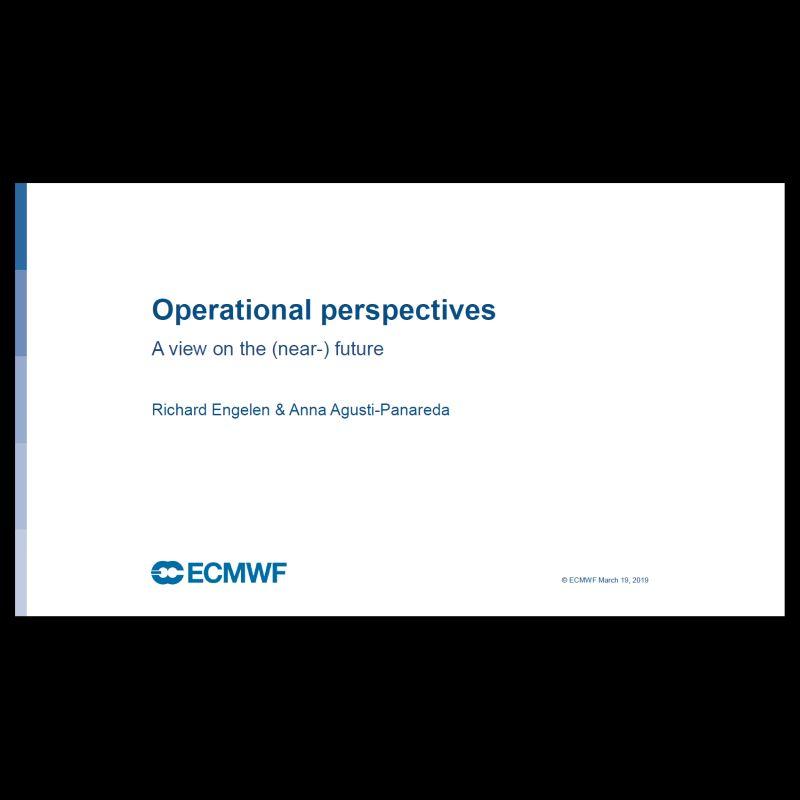 Operational perspectives

A view on the (near-) future

Richard Engelen & Anna Agusti-Panareda

ECMWF

© ECMWF March 19, 2019